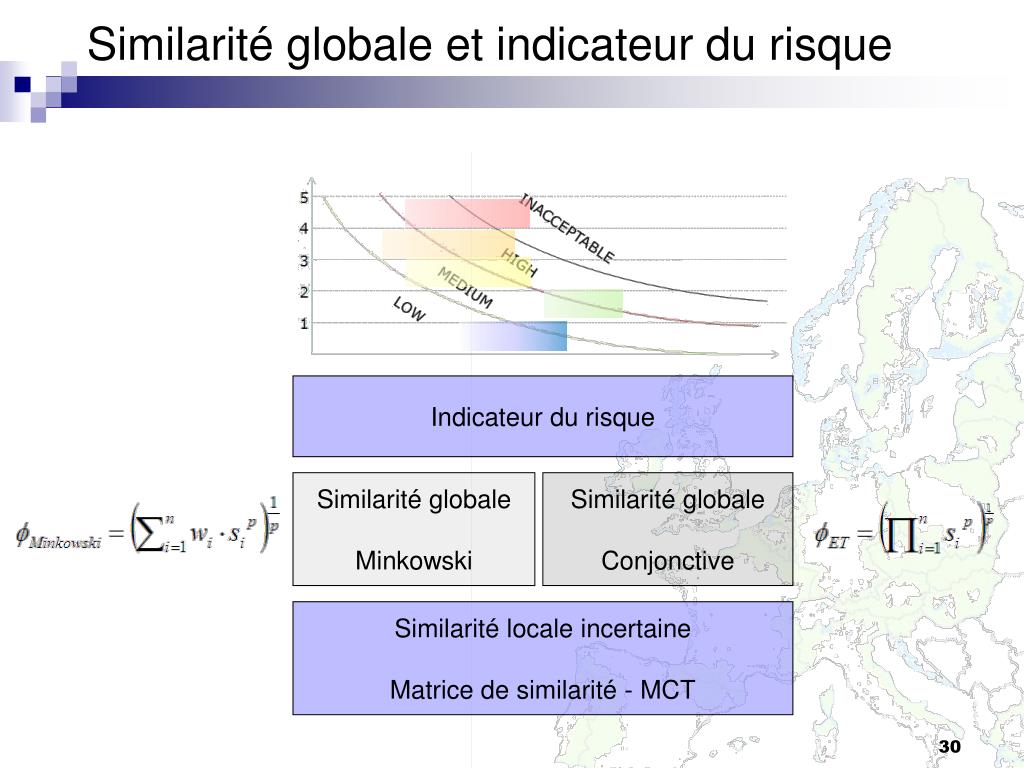 Similarité globale et indicateur du risque

5
4
3
2
1

INACCEPTABLE
HIGH
MEDIUM
LOW

Indicateur du risque

$\phi_{Minkowski} = \left(\sum_{i=1}^{n} w_i \cdot s_i^{\,p}\right)^{\frac{1}{p}}$

Similarité globale

Minkowski

Similarité globale

Conjonctive

$\phi_{ET} = \left(\prod_{i=1}^{n} s_i^{\,p}\right)^{\frac{1}{p}}$

Similarité locale incertaine

Matrice de similarité - MCT

30